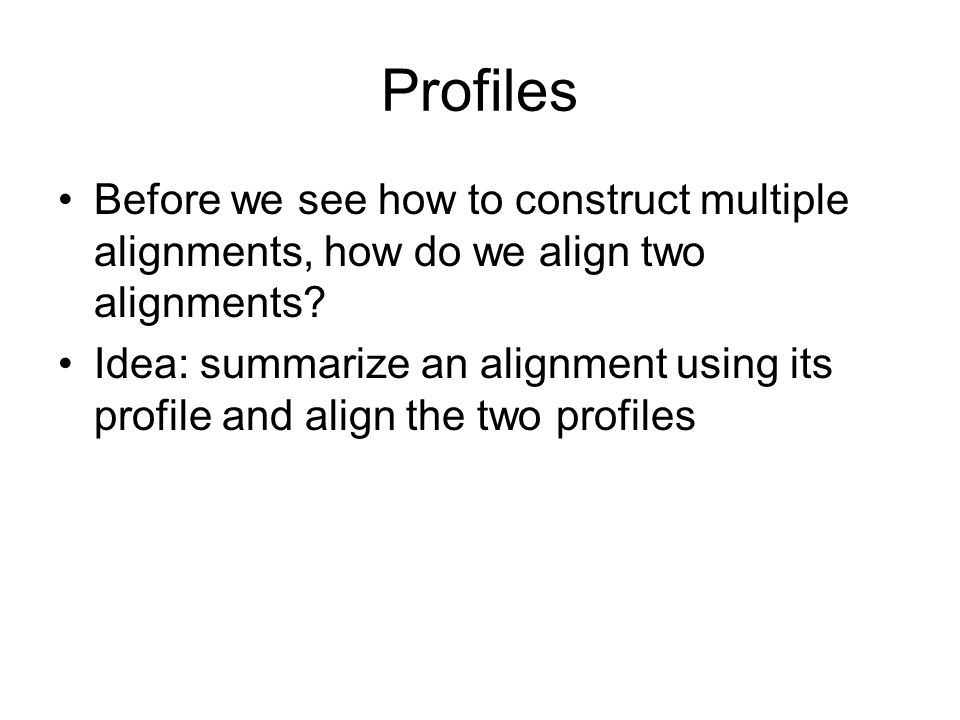 Profiles

• Before we see how to construct multiple alignments, how do we align two alignments?
• Idea: summarize an alignment using its profile and align the two profiles